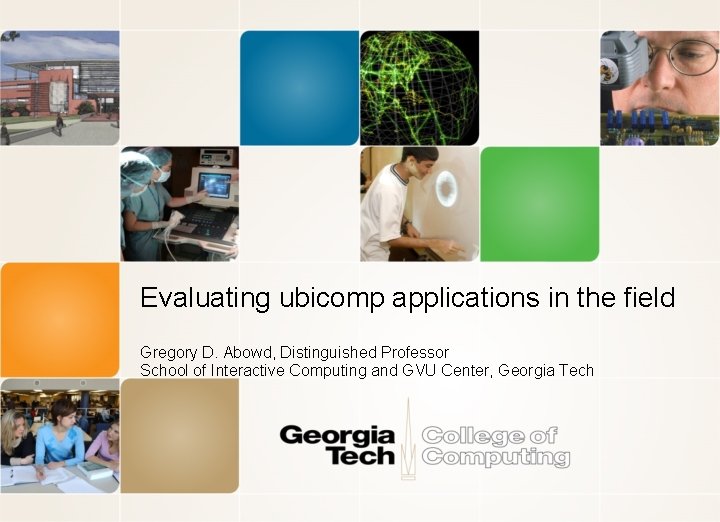 Evaluating ubicomp applications in the field

Gregory D. Abowd, Distinguished Professor
School of Interactive Computing and GVU Center, Georgia Tech

Georgia Tech

College of Computing